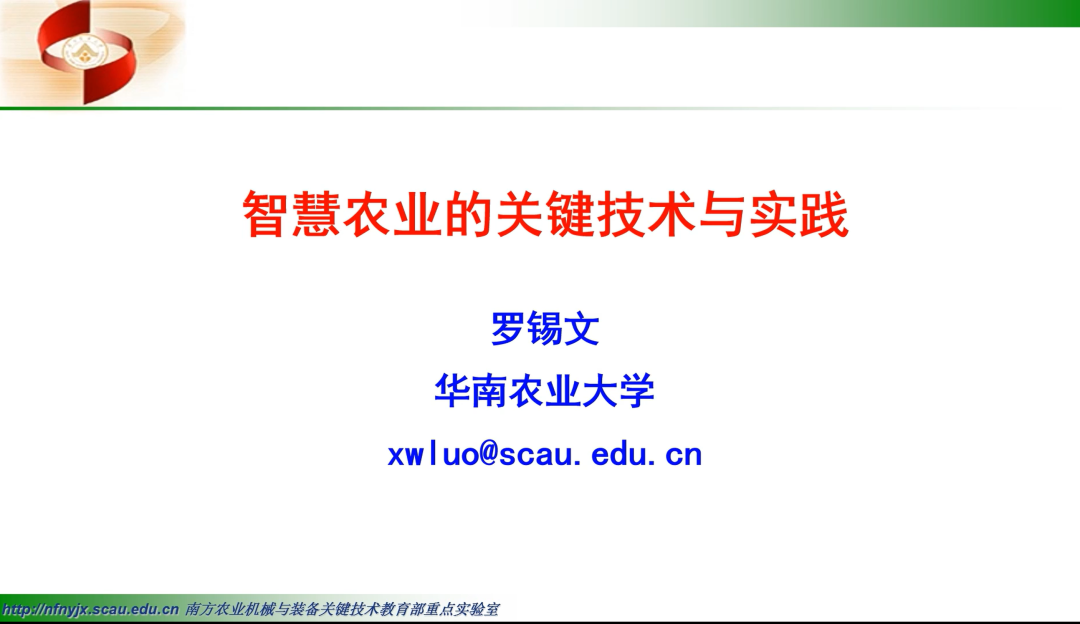 智慧农业的关键技术与实践

罗锡文

华南农业大学

xwluo@scau.edu.cn

http://nfnyjx.scau.edu.cn 南方农业机械与装备关键技术教育部重点实验室